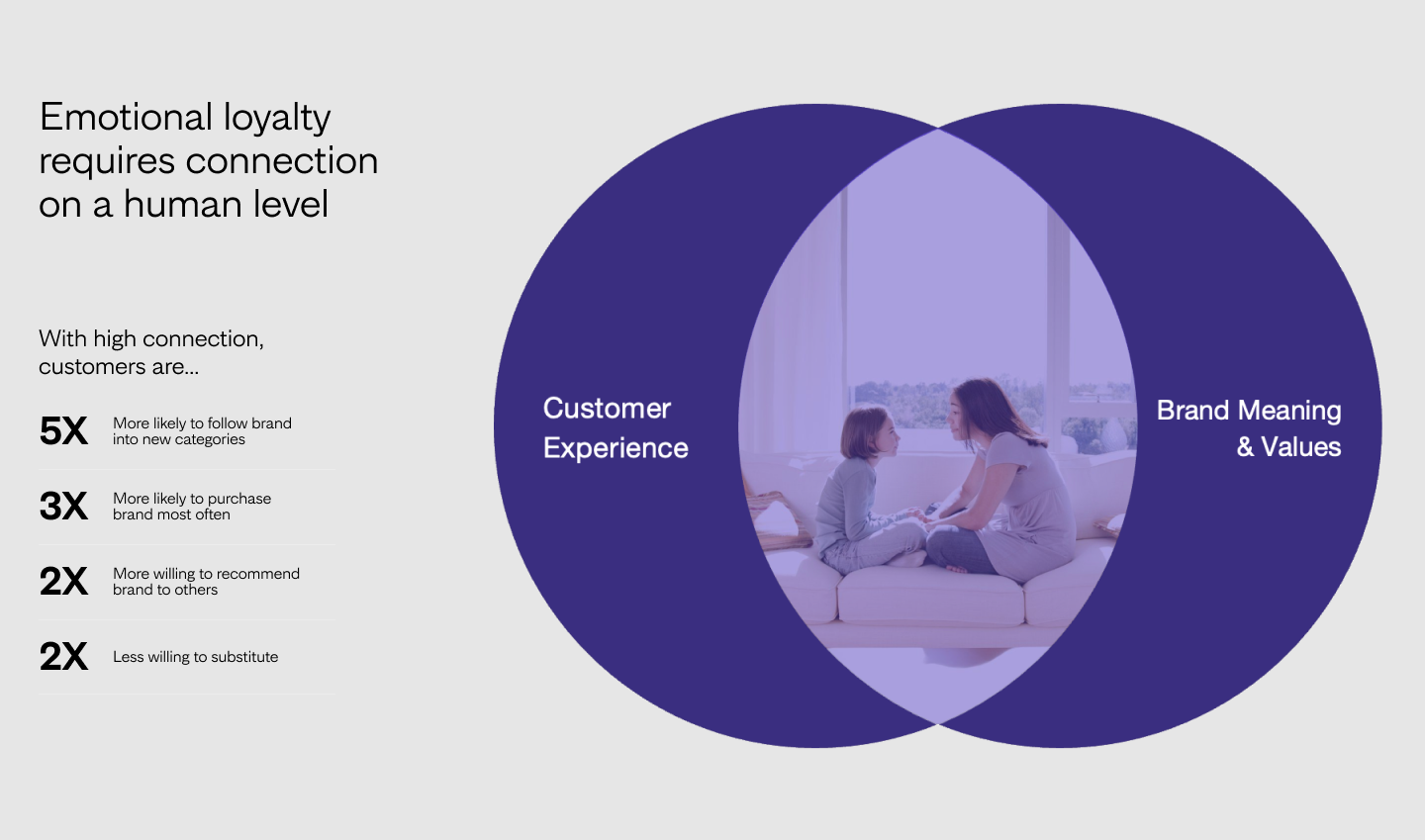 Emotional loyalty requires connection on a human level

With high connection, customers are...

5X More likely to follow brand into new categories

3X More likely to purchase brand most often

2X More willing to recommend brand to others

2X Less willing to substitute

Customer Experience

Brand Meaning & Values